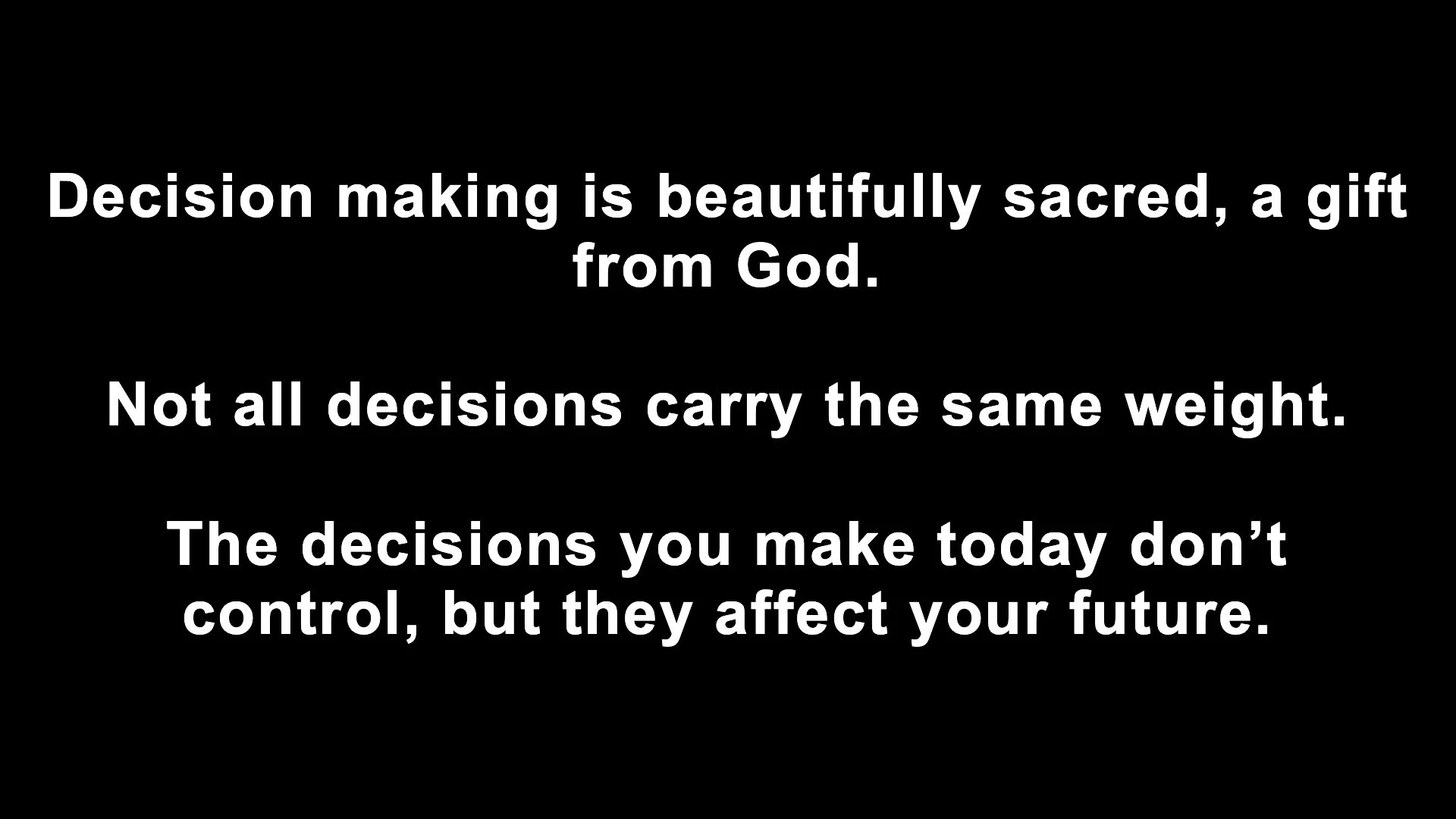 Decision making is beautifully sacred, a gift from God.

Not all decisions carry the same weight.

The decisions you make today don’t control, but they affect your future.